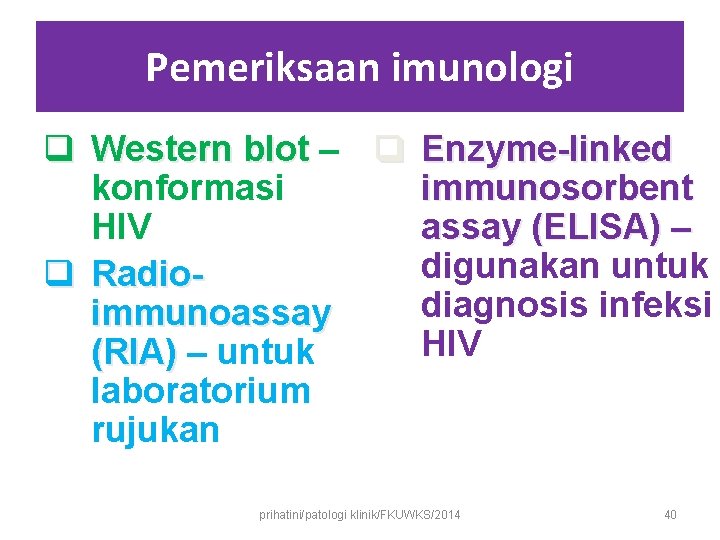 Pemeriksaan imunologi

❑ Western blot – konformasi HIV

❑ Radio-immunoassay (RIA) – untuk laboratorium rujukan

❑ Enzyme-linked immunosorbent assay (ELISA) – digunakan untuk diagnosis infeksi HIV

prihatini/patologi klinik/FKUWKS/2014

40